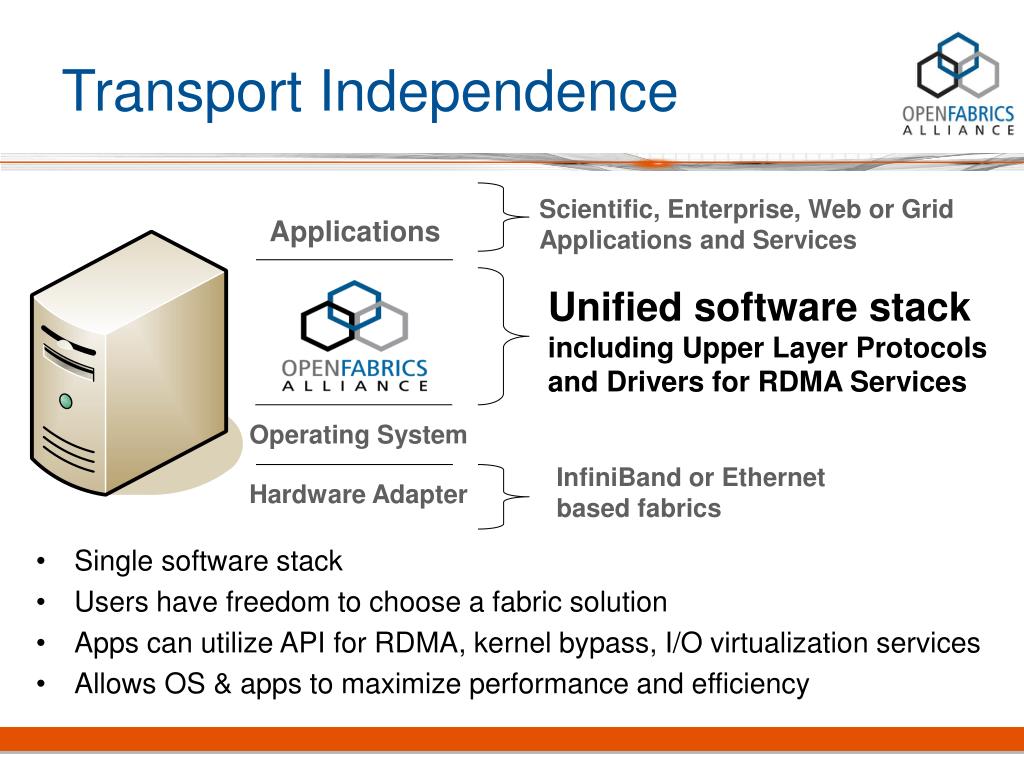 Transport Independence

OPENFABRICS
ALLIANCE

Applications

Scientific, Enterprise, Web or Grid Applications and Services

OPENFABRICS
ALLIANCE

Unified software stack
including Upper Layer Protocols and Drivers for RDMA Services

Operating System

Hardware Adapter

InfiniBand or Ethernet based fabrics

• Single software stack
• Users have freedom to choose a fabric solution
• Apps can utilize API for RDMA, kernel bypass, I/O virtualization services
• Allows OS & apps to maximize performance and efficiency